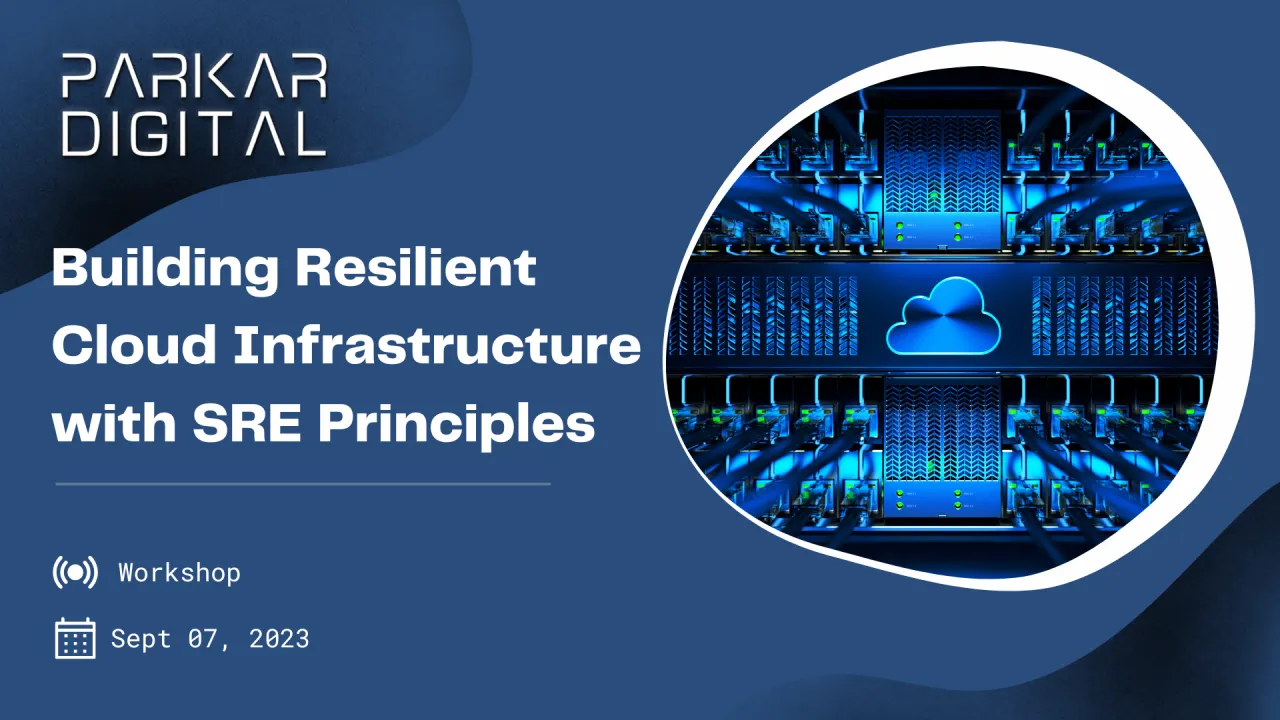 PARKAR DIGITAL

Building Resilient Cloud Infrastructure with SRE Principles

Workshop

Sept 07, 2023